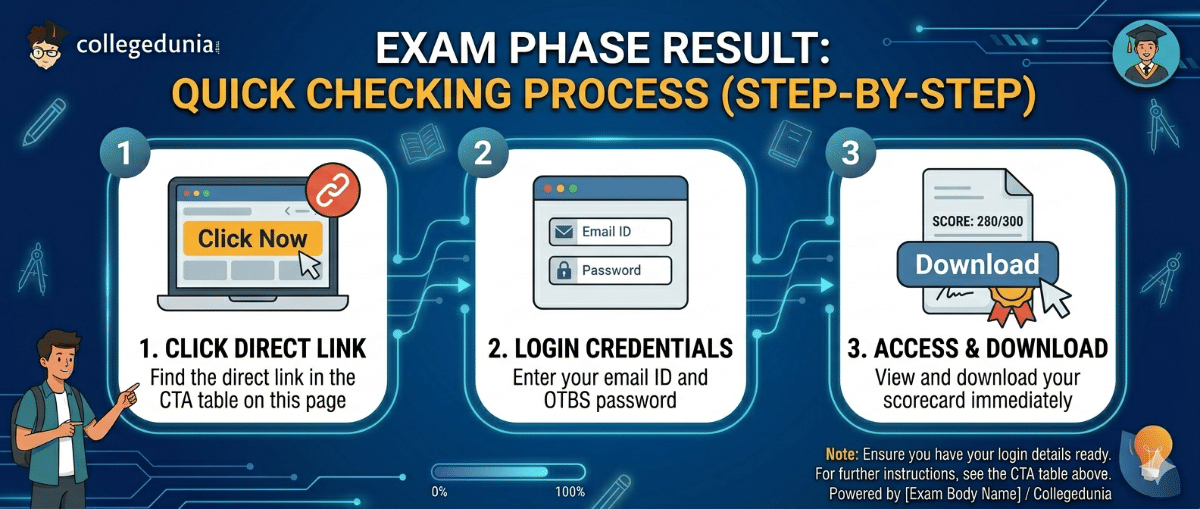 collegedunia

EXAM PHASE RESULT:
QUICK CHECKING PROCESS (STEP-BY-STEP)

1

Click Now

1. CLICK DIRECT LINK
Find the direct link in the CTA table on this page

2

Email ID
Password

2. LOGIN CREDENTIALS
Enter your email ID and OTBS password

3

SCORE: 280/300
Download

3. ACCESS & DOWNLOAD
View and download your scorecard immediately

0% 100%

Note: Ensure you have your login details ready. For further instructions, see the CTA table above. Powered by [Exam Body Name] / Collegedunia